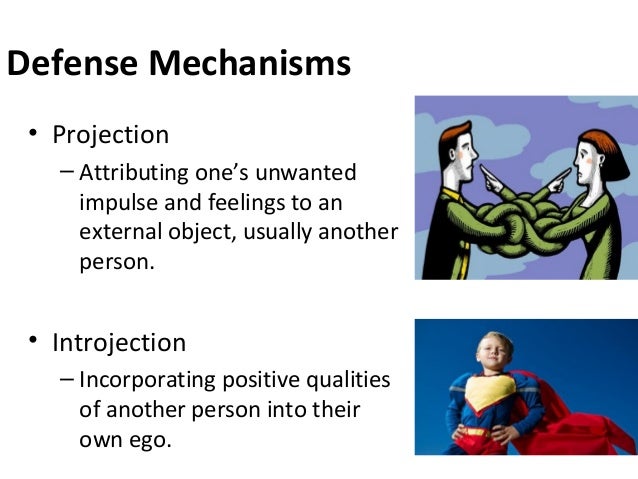 Defense Mechanisms

• Projection
– Attributing one's unwanted impulse and feelings to an external object, usually another person.

• Introjection
– Incorporating positive qualities of another person into their own ego.